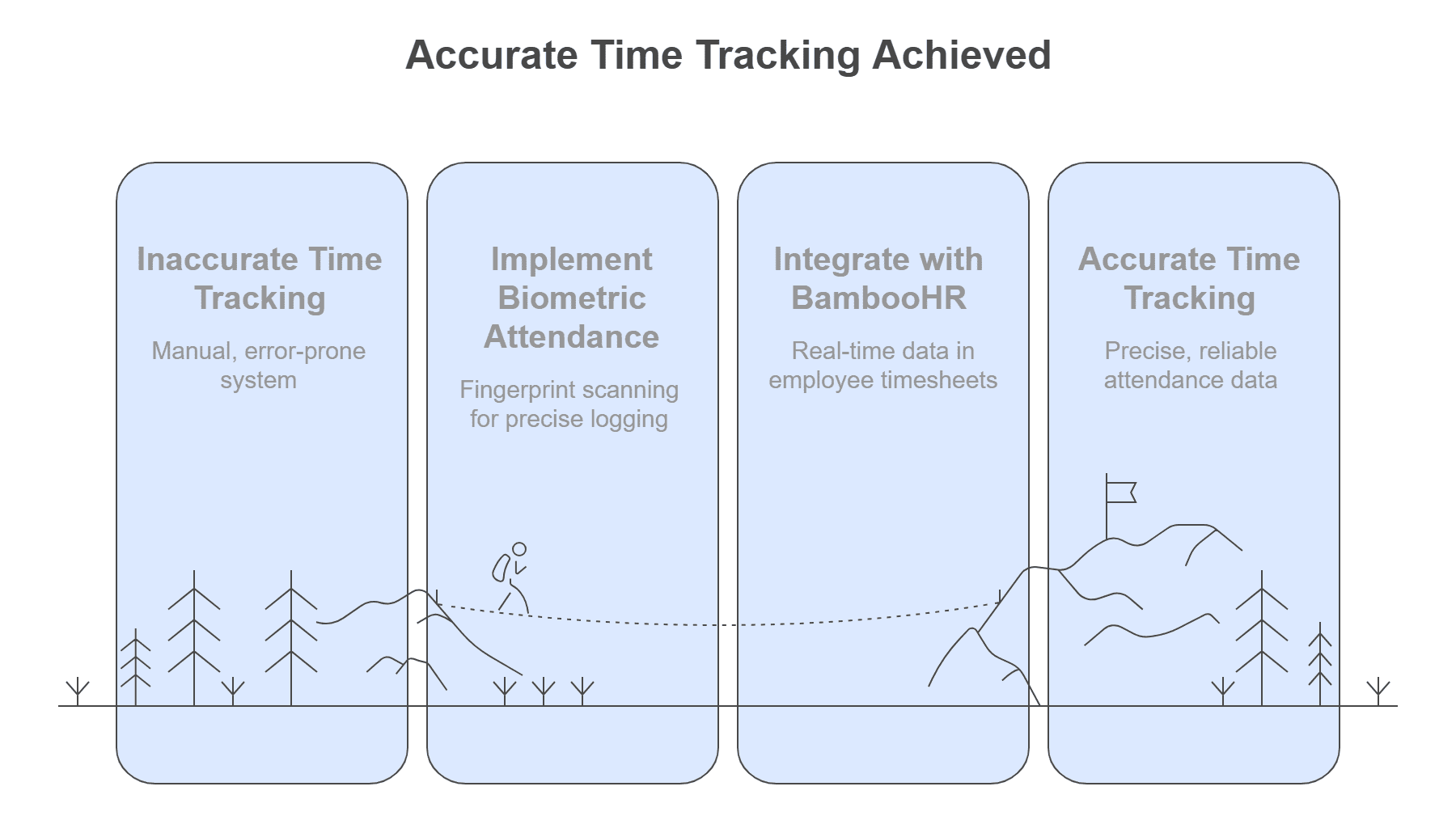 Accurate Time Tracking Achieved

Inaccurate Time Tracking

Manual, error-prone system

Implement Biometric Attendance

Fingerprint scanning for precise logging

Integrate with BambooHR

Real-time data in employee timesheets

Accurate Time Tracking

Precise, reliable attendance data